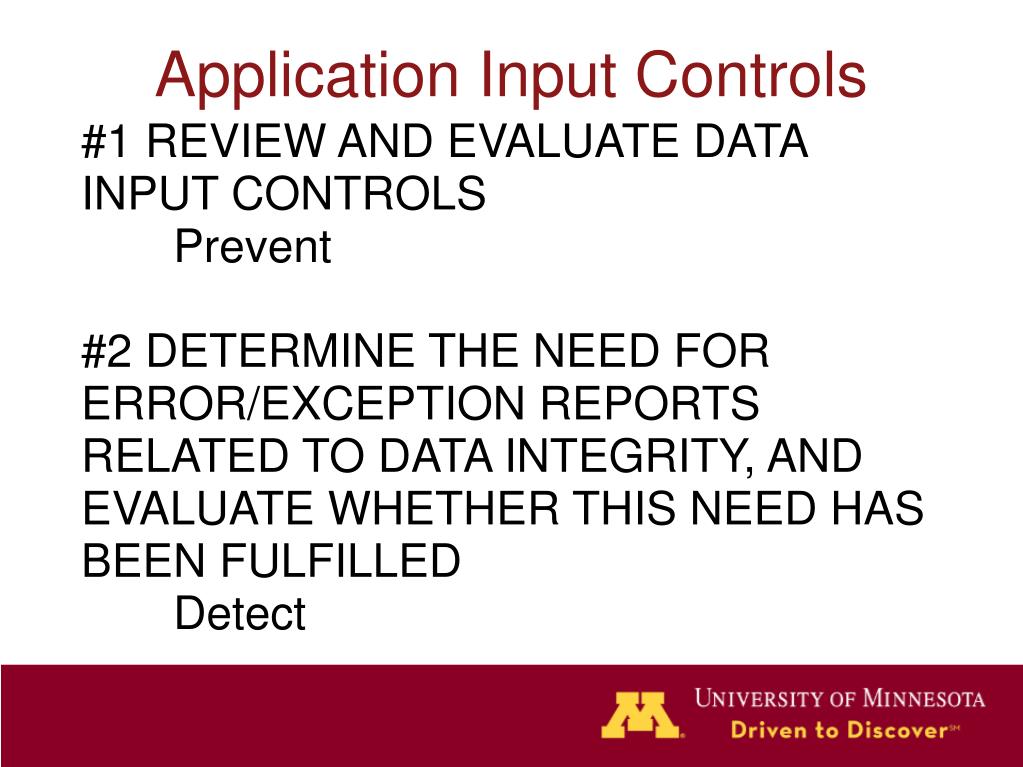 Application Input Controls

#1 REVIEW AND EVALUATE DATA INPUT CONTROLS

Prevent

#2 DETERMINE THE NEED FOR ERROR/EXCEPTION REPORTS RELATED TO DATA INTEGRITY, AND EVALUATE WHETHER THIS NEED HAS BEEN FULFILLED

Detect

M

UNIVERSITY OF MINNESOTA
Driven to Discover℠